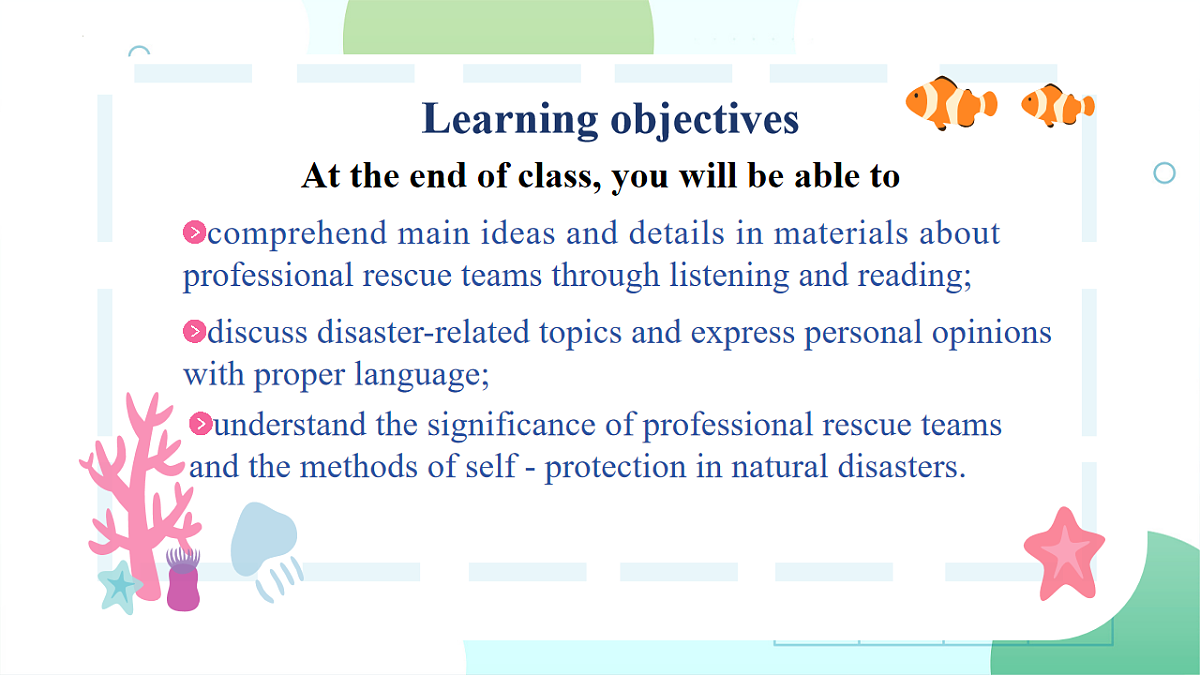 Learning objectives

At the end of class, you will be able to

comprehend main ideas and details in materials about professional rescue teams through listening and reading;

discuss disaster-related topics and express personal opinions with proper language;

understand the significance of professional rescue teams and the methods of self - protection in natural disasters.